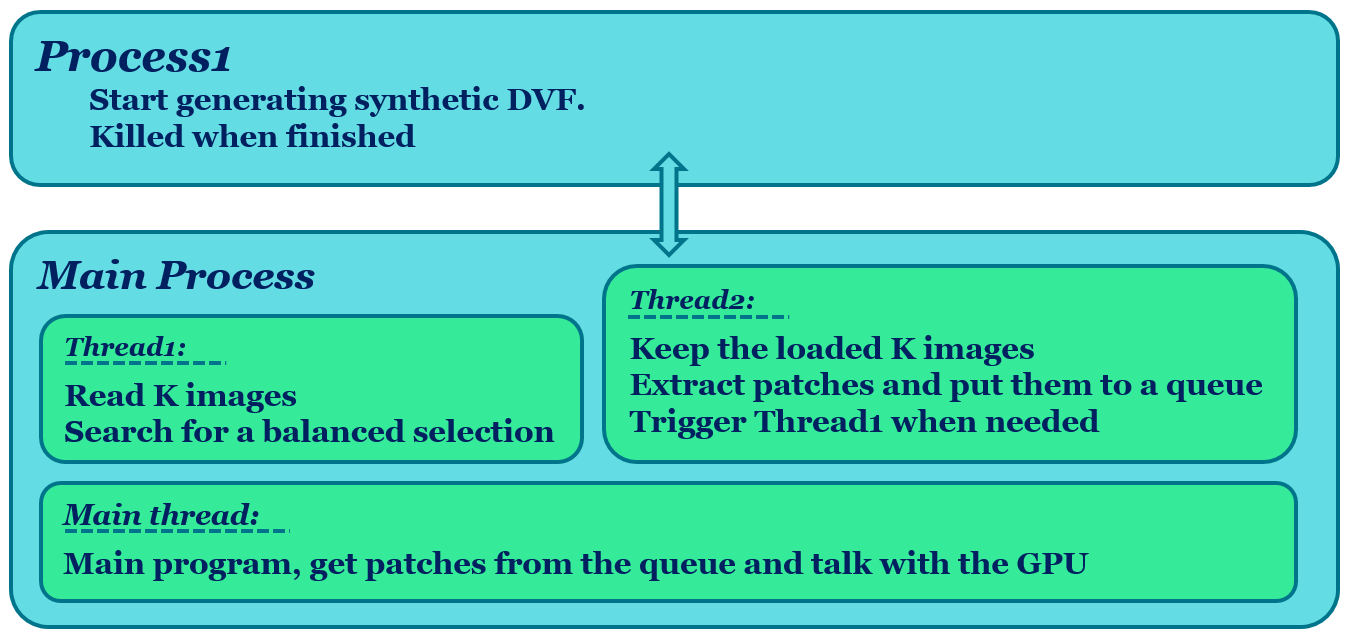 Process1
Start generating synthetic DVF.
Killed when finished

Main Process

Thread1:
Read K images
Search for a balanced selection

Thread2:
Keep the loaded K images
Extract patches and put them to a queue
Trigger Thread1 when needed

Main thread:
Main program, get patches from the queue and talk with the GPU